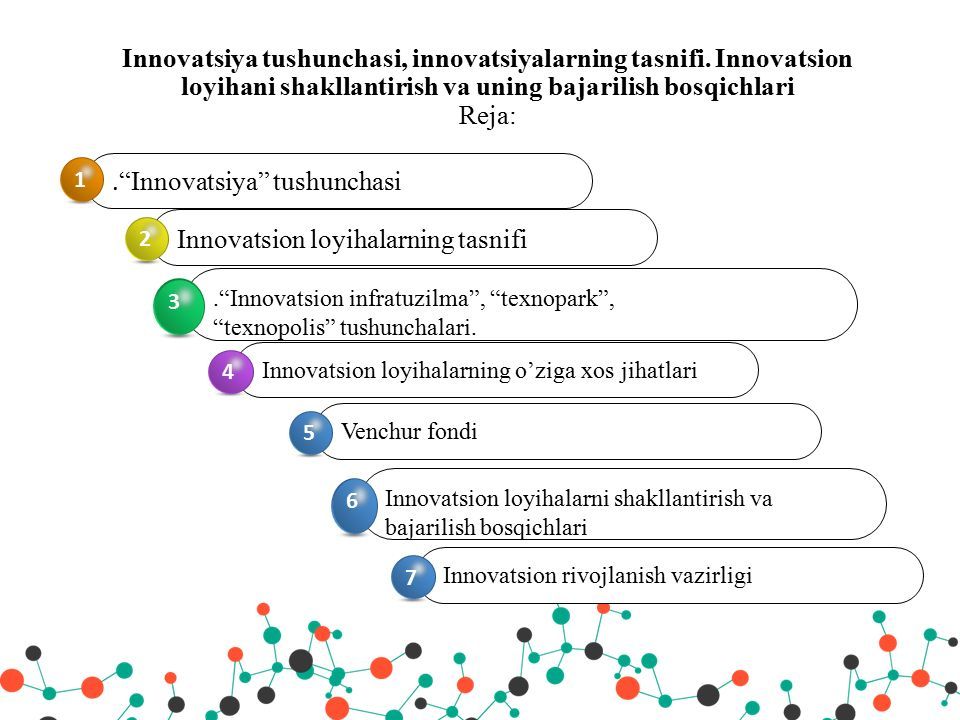 Innovatsiya tushunchasi, innovatsiyalarning tasnifi. Innovatsion loyihani shakllantirish va uning bajarilish bosqichlari
Reja:

1 .“Innovatsiya” tushunchasi

2 Innovatsion loyihalarning tasnifi

3 .“Innovatsion infratuzilma”, “texnopark”, “texnopolis” tushunchalari.

4 Innovatsion loyihalarning o’ziga xos jihatlari

5 Venchur fondi

6 Innovatsion loyihalarni shakllantirish va bajarilish bosqichlari

7 Innovatsion rivojlanish vazirligi